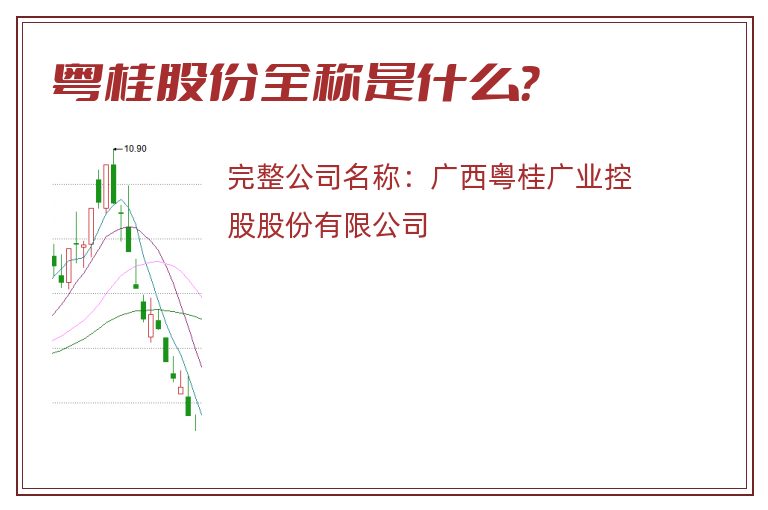 粤桂股份全称是什么?

10.90

完整公司名称：广西粤桂广业控股股份有限公司